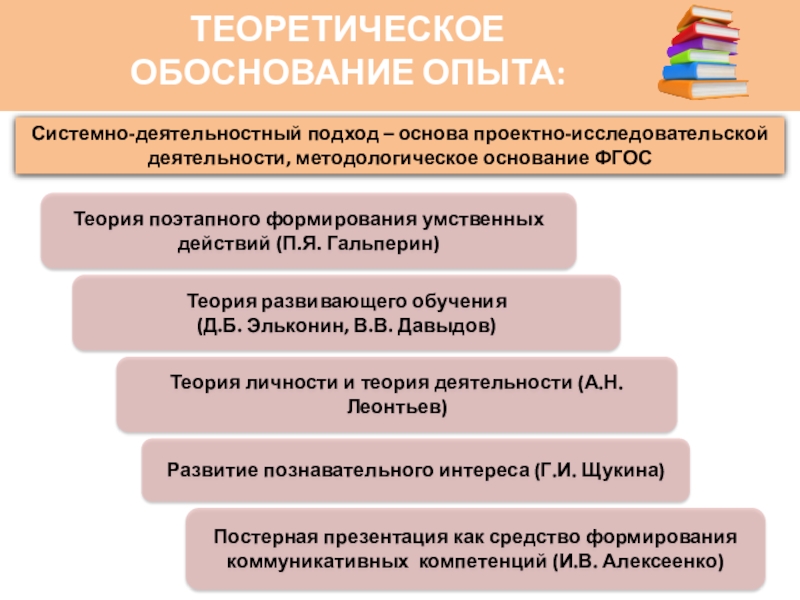 ТЕОРЕТИЧЕСКОЕ ОБОСНОВАНИЕ ОПЫТА:

Системно-деятельностный подход – основа проектно-исследовательской деятельности, методологическое основание ФГОС

Теория поэтапного формирования умственных действий (П.Я. Гальперин)

Теория развивающего обучения (Д.Б. Эльконин, В.В. Давыдов)

Теория личности и теория деятельности (А.Н. Леонтьев)

Развитие познавательного интереса (Г.И. Щукина)

Постерная презентация как средство формирования коммуникативных компетенций (И.В. Алексеенко)